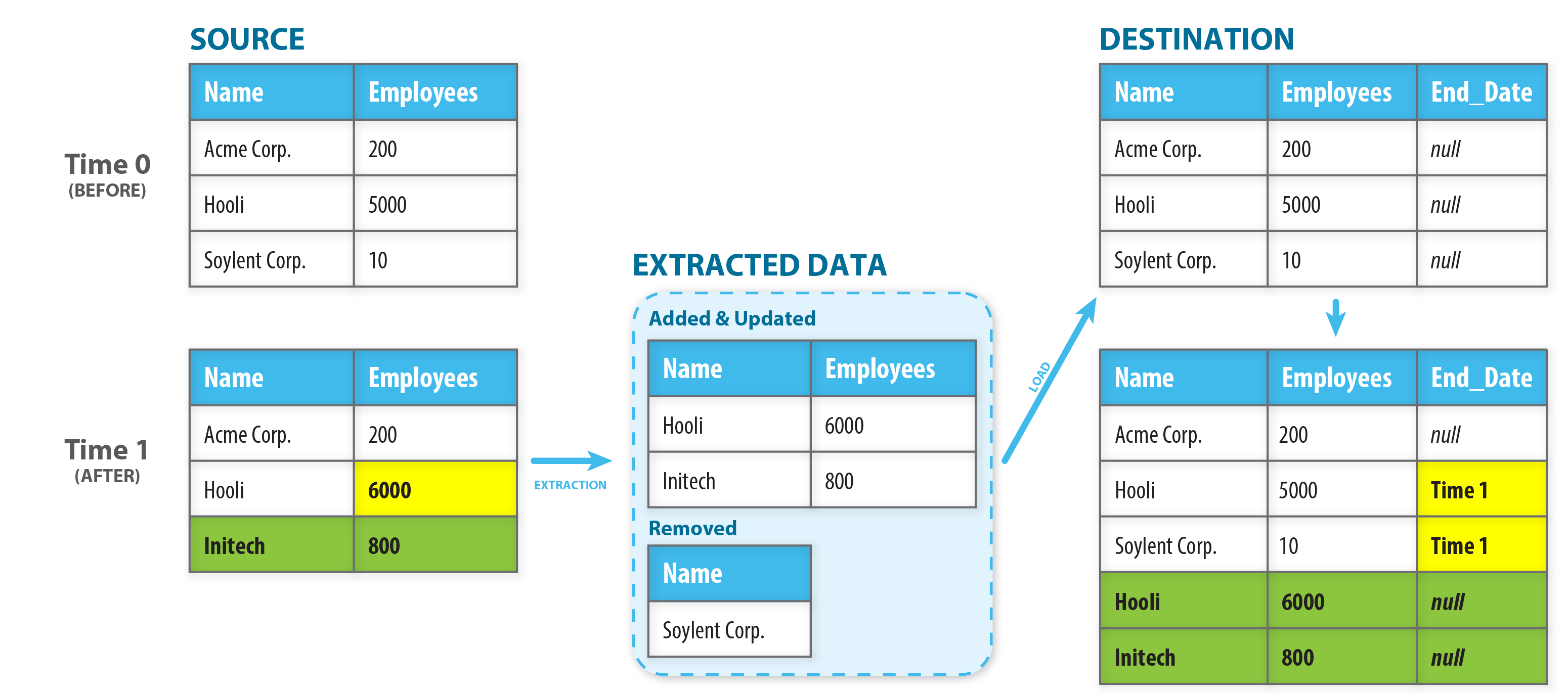 SOURCE

Time 0
(BEFORE)

| Name | Employees |
|---|---|
| Acme Corp. | 200 |
| Hooli | 5000 |
| Soylent Corp. | 10 |

Time 1
(AFTER)

| Name | Employees |
|---|---|
| Acme Corp. | 200 |
| Hooli | 6000 |
| Initech | 800 |

EXTRACTION

EXTRACTED DATA

Added & Updated

| Name | Employees |
|---|---|
| Hooli | 6000 |
| Initech | 800 |

Removed

| Name |
|---|
| Soylent Corp. |

LOAD

DESTINATION

| Name | Employees | End_Date |
|---|---|---|
| Acme Corp. | 200 | null |
| Hooli | 5000 | null |
| Soylent Corp. | 10 | null |

| Name | Employees | End_Date |
|---|---|---|
| Acme Corp. | 200 | null |
| Hooli | 5000 | Time 1 |
| Soylent Corp. | 10 | Time 1 |
| Hooli | 6000 | null |
| Initech | 800 | null |